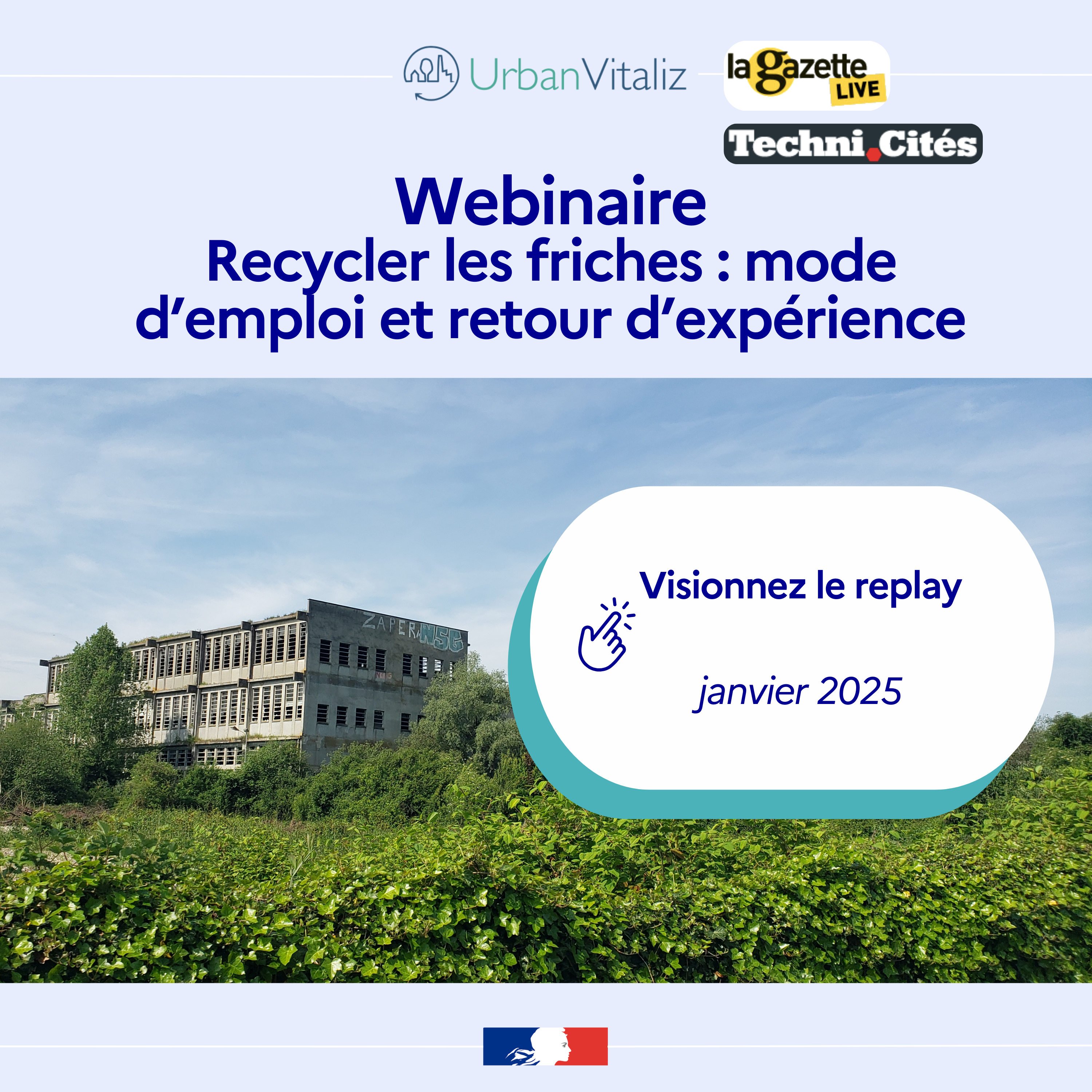 UrbanVitaliz

la gazette LIVE

Techni.Cités

Webinaire
Recycler les friches : mode d'emploi et retour d'expérience

ZAPER NSG

Visionnez le replay

janvier 2025